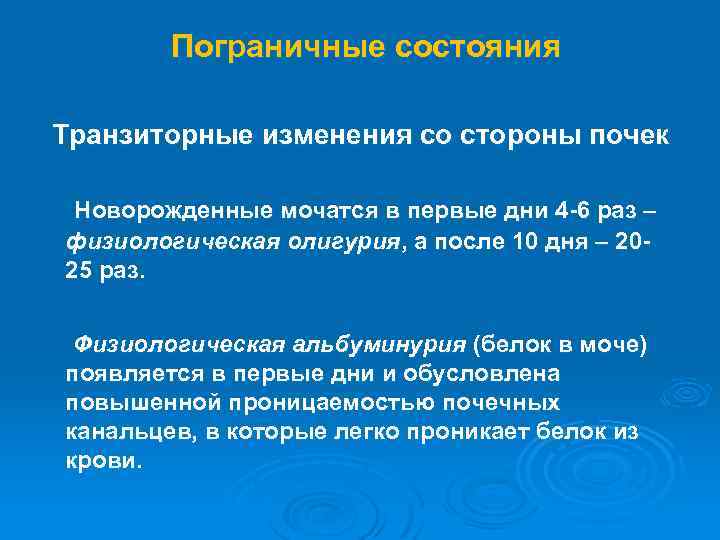 Пограничные состояния

Транзиторные изменения со стороны почек

Новорожденные мочатся в первые дни 4-6 раз – физиологическая олигурия, а после 10 дня – 20-25 раз.

Физиологическая альбуминурия (белок в моче) появляется в первые дни и обусловлена повышенной проницаемостью почечных канальцев, в которые легко проникает белок из крови.